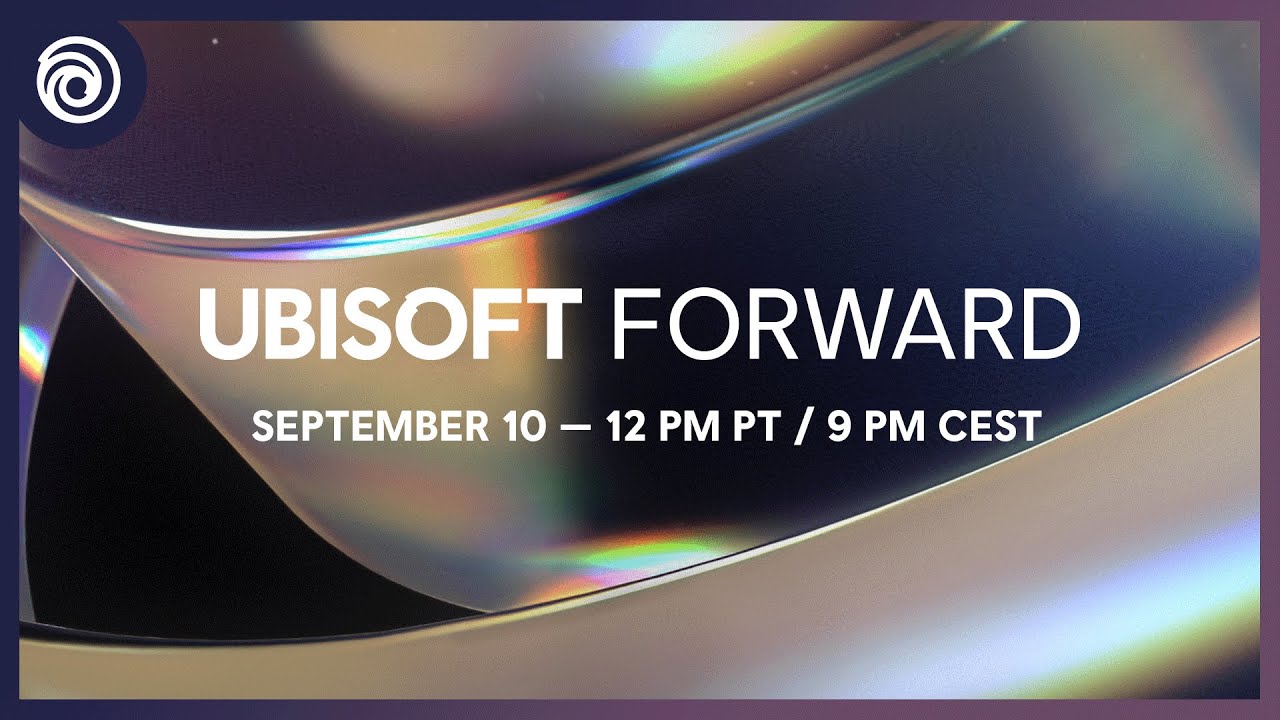 UBISOFT FORWARD

SEPTEMBER 10 — 12 PM PT / 9 PM CEST